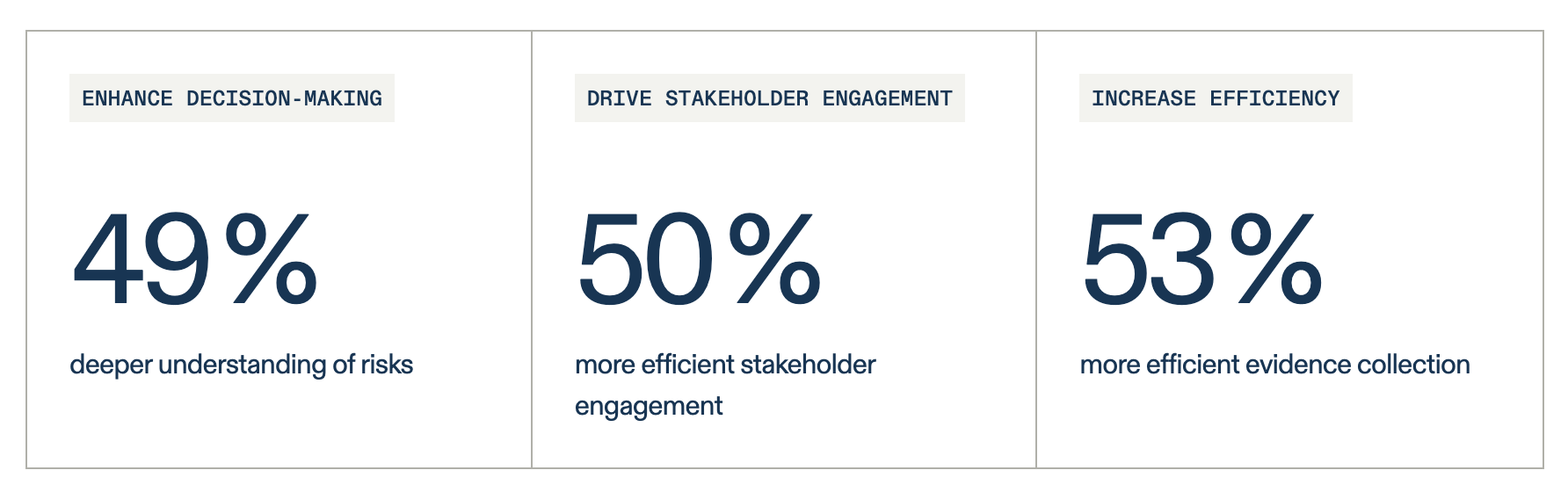 ENHANCE DECISION-MAKING

49%

deeper understanding of risks

DRIVE STAKEHOLDER ENGAGEMENT

50%

more efficient stakeholder engagement

INCREASE EFFICIENCY

53%

more efficient evidence collection